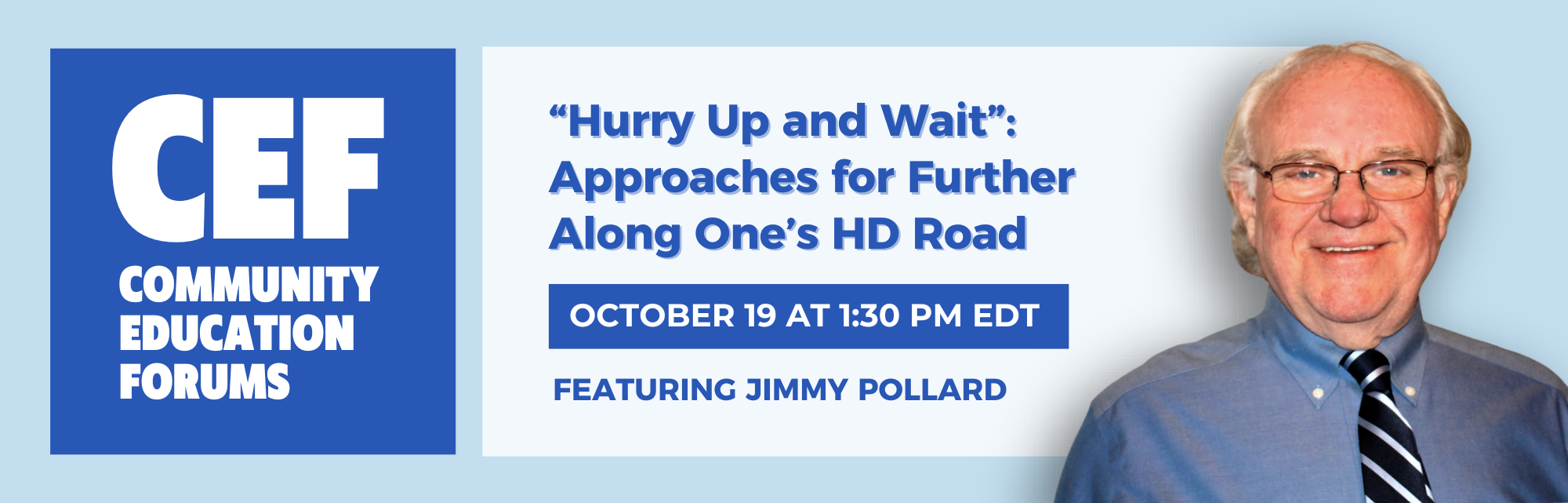 CEF
COMMUNITY EDUCATION FORUMS

“Hurry Up and Wait”: Approaches for Further Along One’s HD Road

OCTOBER 19 AT 1:30 PM EDT

FEATURING JIMMY POLLARD